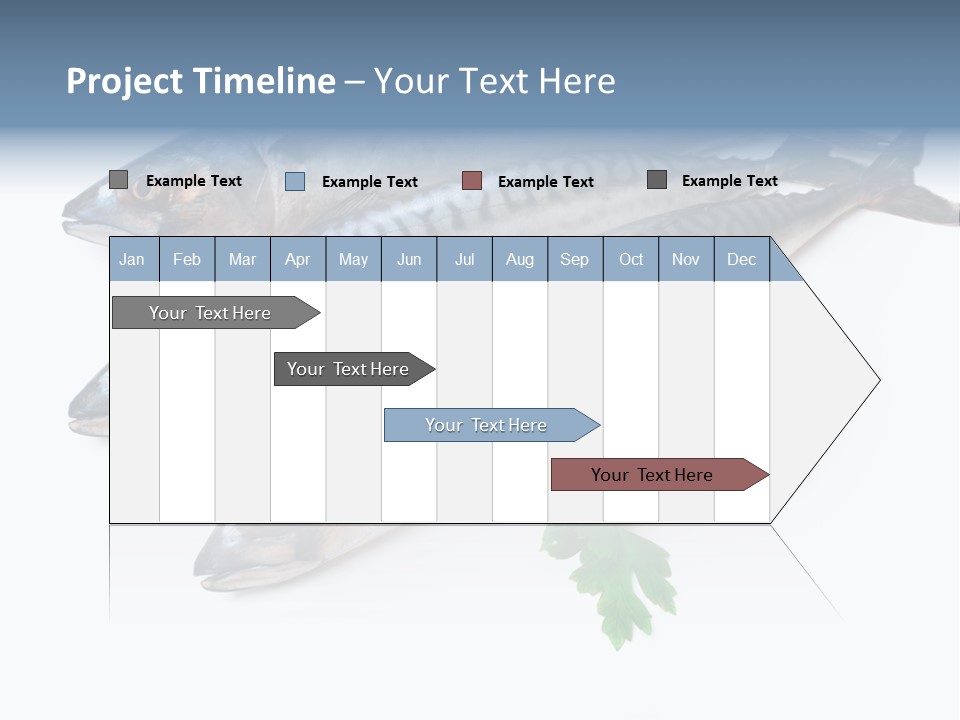 Project Timeline – Your Text Here

Example Text Example Text Example Text Example Text

| Jan | Feb | Mar | Apr | May | Jun | Jul | Aug | Sep | Oct | Nov | Dec |
|---|---|---|---|---|---|---|---|---|---|---|---|

Your Text Here

Your Text Here

Your Text Here

Your Text Here